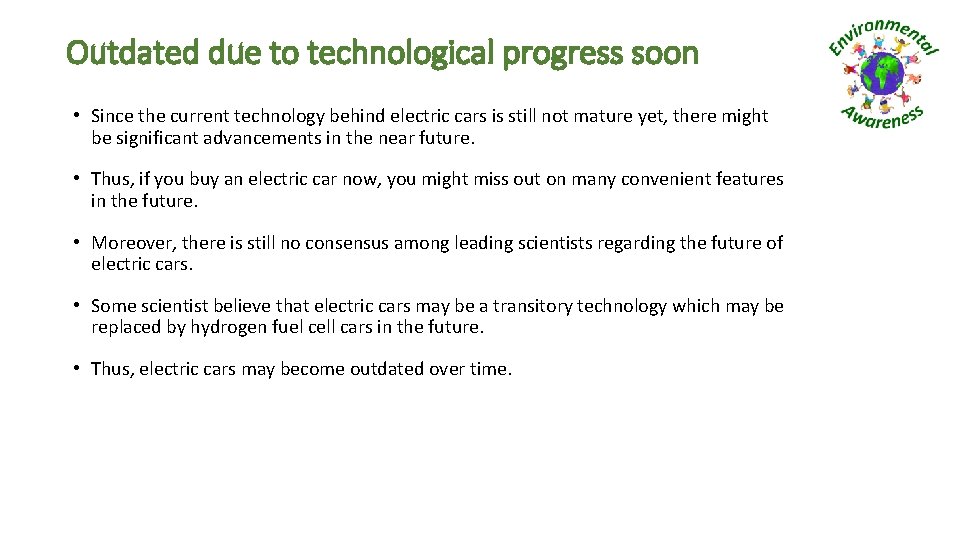 Outdated due to technological progress soon

Environmental Awareness

• Since the current technology behind electric cars is still not mature yet, there might be significant advancements in the near future.

• Thus, if you buy an electric car now, you might miss out on many convenient features in the future.

• Moreover, there is still no consensus among leading scientists regarding the future of electric cars.

• Some scientist believe that electric cars may be a transitory technology which may be replaced by hydrogen fuel cell cars in the future.

• Thus, electric cars may become outdated over time.